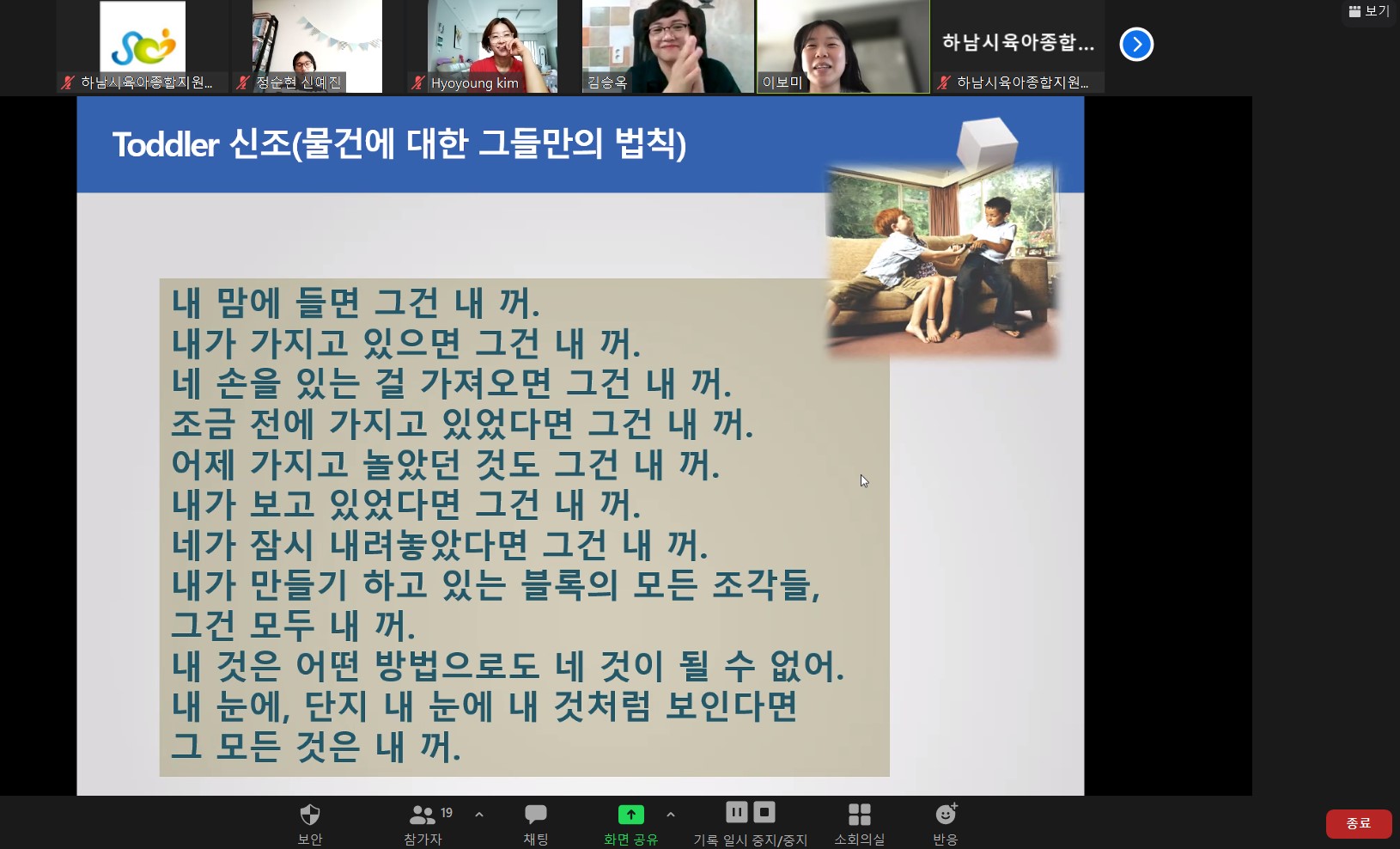 보기

하남시육아종합지원...
정순현 신예진
Hyoyoung kim
김승옥
이보미
하남시육아종합...
하남시육아종합지원...

Toddler 신조(물건에 대한 그들만의 법칙)

내 맘에 들면 그건 내 꺼.
내가 가지고 있으면 그건 내 꺼.
네 손을 있는 걸 가져오면 그건 내 꺼.
조금 전에 가지고 있었다면 그건 내 꺼.
어제 가지고 놀았던 것도 그건 내 꺼.
내가 보고 있었다면 그건 내 꺼.
네가 잠시 내려놓았다면 그건 내 꺼.
내가 만들기 하고 있는 블록의 모든 조각들, 그건 모두 내 꺼.
내 것은 어떤 방법으로도 네 것이 될 수 없어.
내 눈에, 단지 내 눈에 내 것처럼 보인다면 그 모든 것은 내 꺼.

보안
19
참가자
채팅
화면 공유
기록 일시 중지/중지
소회의실
반응
종료